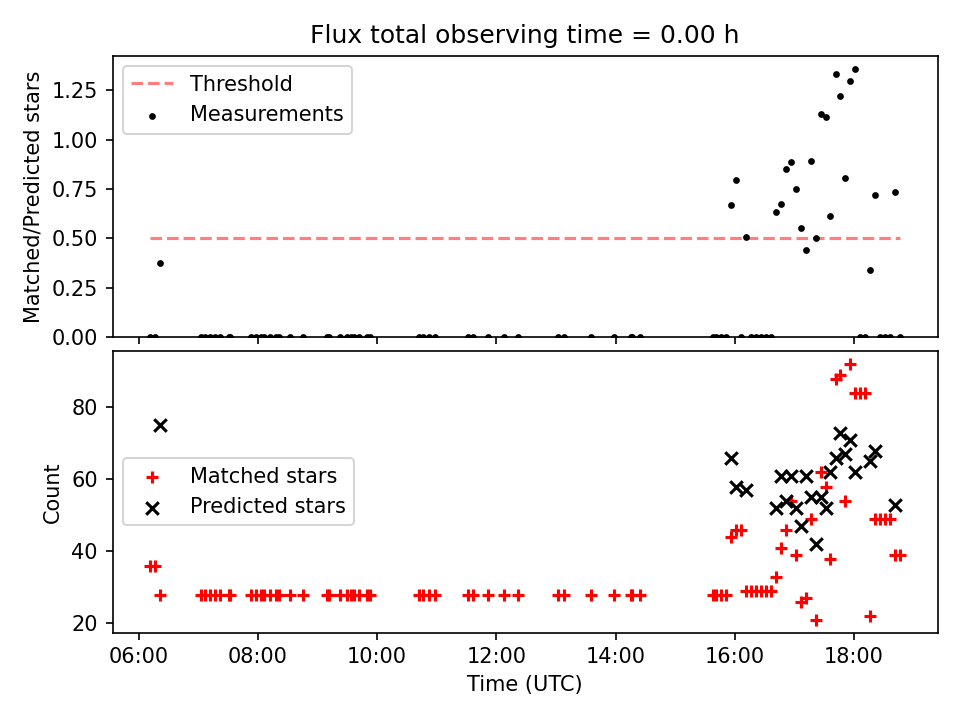 Flux total observing time = 0.00 h

Threshold
Measurements

Matched/Predicted stars

1.25
1.00
0.75
0.50
0.25
0.00

Matched stars
Predicted stars

Count

80
60
40
20

06:00 08:00 10:00 12:00 14:00 16:00 18:00

Time (UTC)